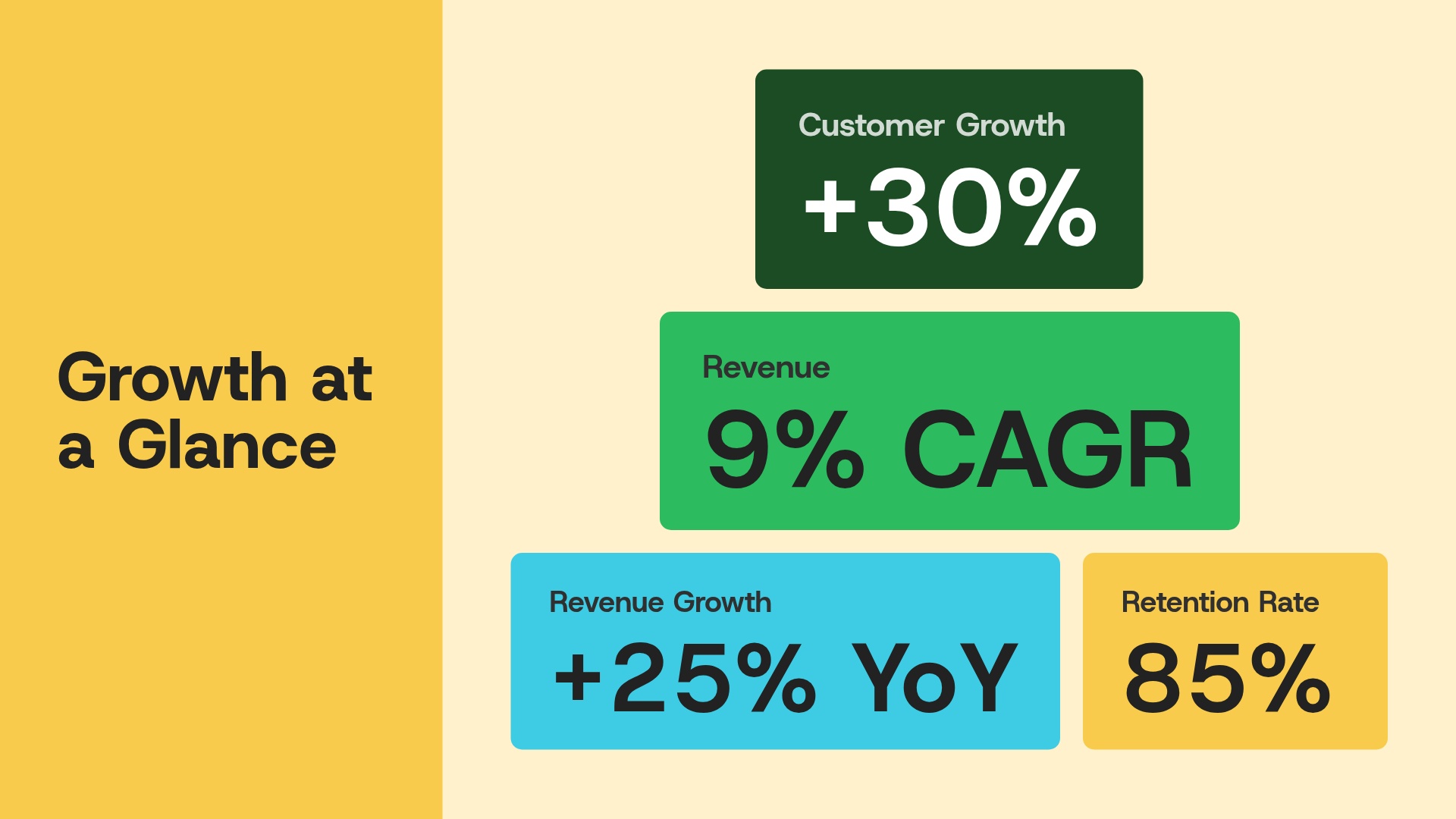 Growth at a Glance

Customer Growth

+30%

Revenue

9% CAGR

Revenue Growth

+25% YoY

Retention Rate

85%